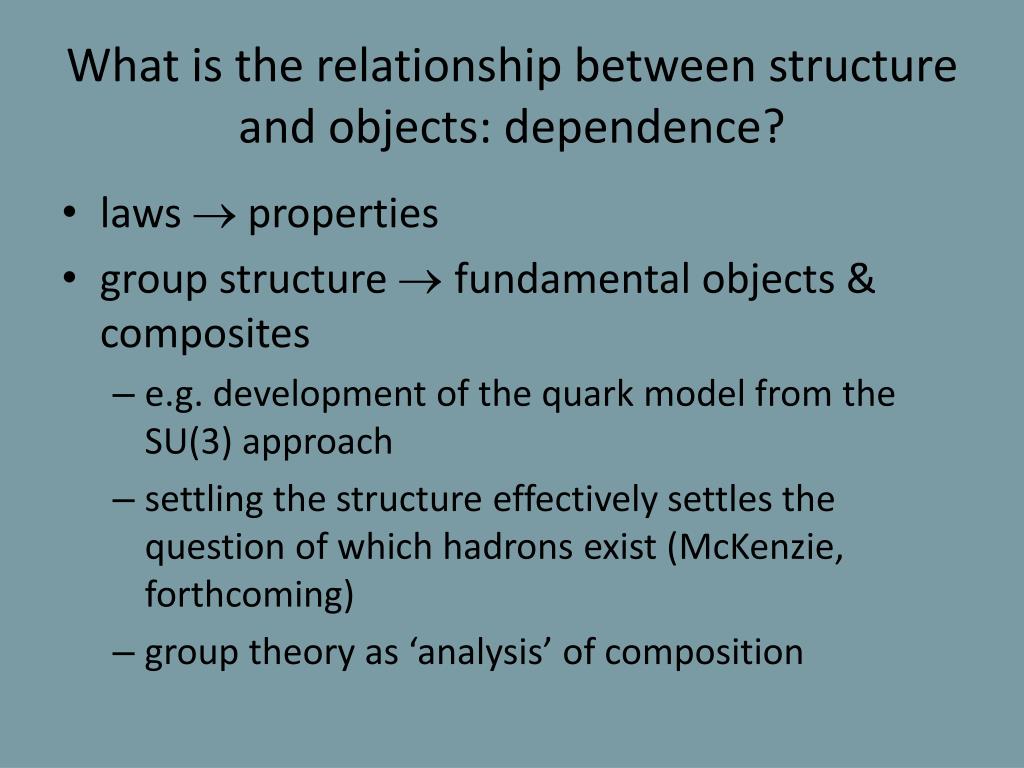 What is the relationship between structure and objects: dependence?

• laws $\rightarrow$ properties
• group structure $\rightarrow$ fundamental objects & composites
  – e.g. development of the quark model from the SU(3) approach
  – settling the structure effectively settles the question of which hadrons exist (McKenzie, forthcoming)
  – group theory as ‘analysis’ of composition